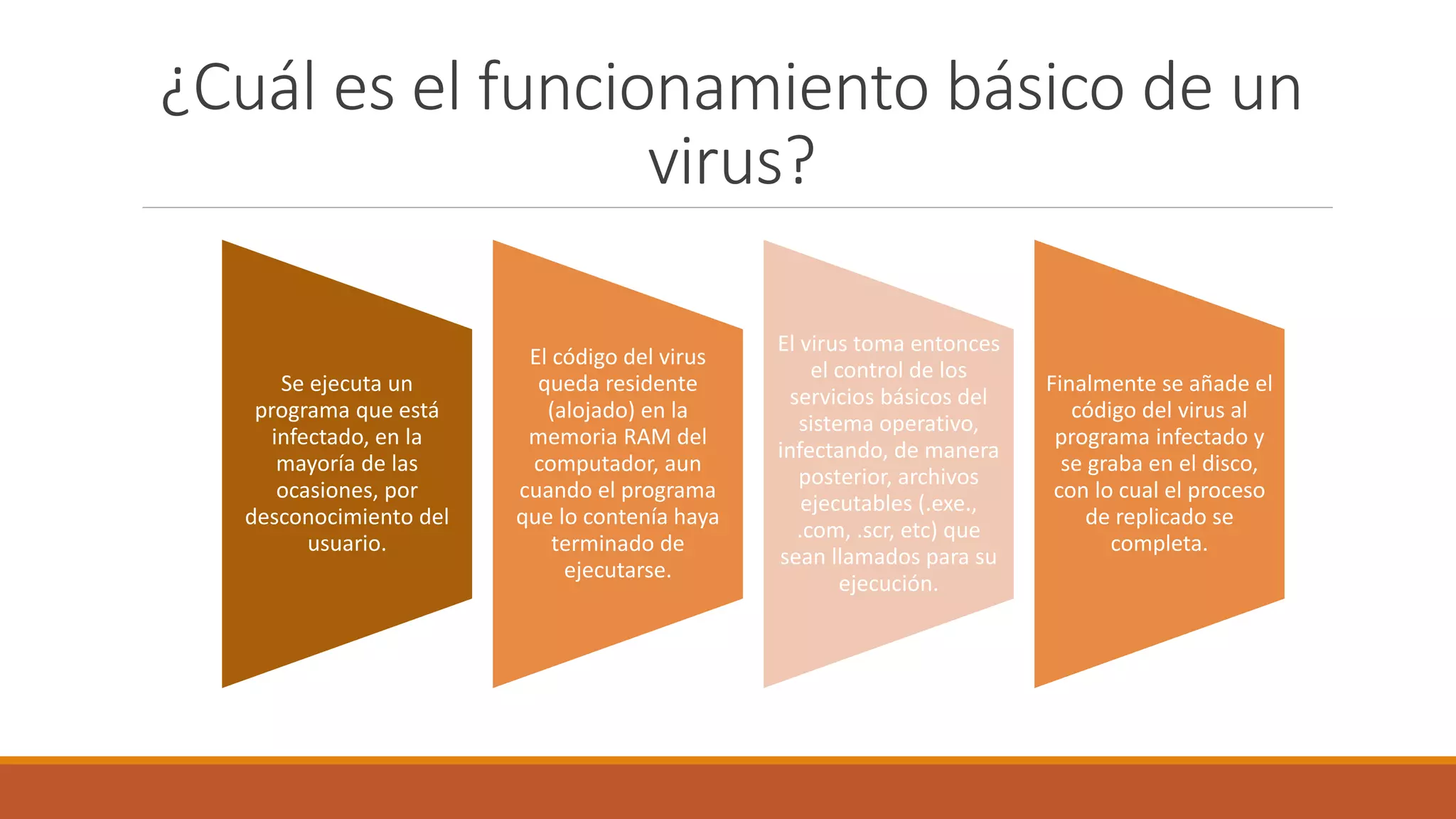 ¿Cuál es el funcionamiento básico de un virus?

Se ejecuta un programa que está infectado, en la mayoría de las ocasiones, por desconocimiento del usuario.

El código del virus queda residente (alojado) en la memoria RAM del computador, aun cuando el programa que lo contenía haya terminado de ejecutarse.

El virus toma entonces el control de los servicios básicos del sistema operativo, infectando, de manera posterior, archivos ejecutables (.exe., .com, .scr, etc) que sean llamados para su ejecución.

Finalmente se añade el código del virus al programa infectado y se graba en el disco, con lo cual el proceso de replicado se completa.